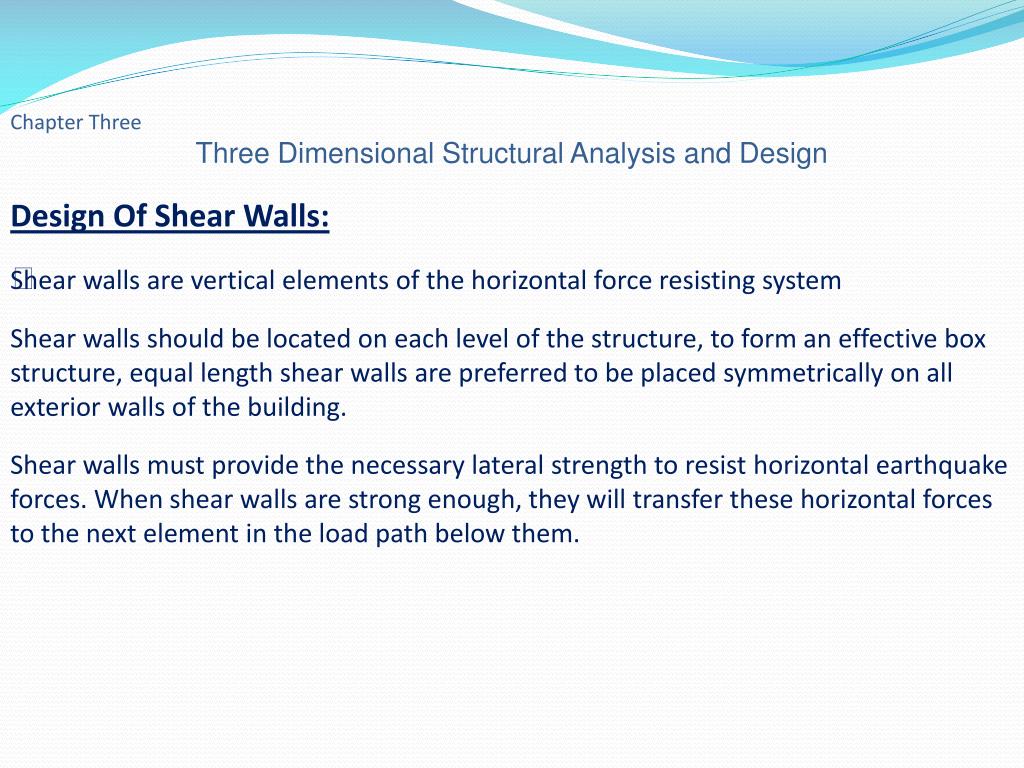 Chapter Three

Three Dimensional Structural Analysis and Design

Design Of Shear Walls:

Shear walls are vertical elements of the horizontal force resisting system

Shear walls should be located on each level of the structure, to form an effective box structure, equal length shear walls are preferred to be placed symmetrically on all exterior walls of the building.

Shear walls must provide the necessary lateral strength to resist horizontal earthquake forces. When shear walls are strong enough, they will transfer these horizontal forces to the next element in the load path below them.